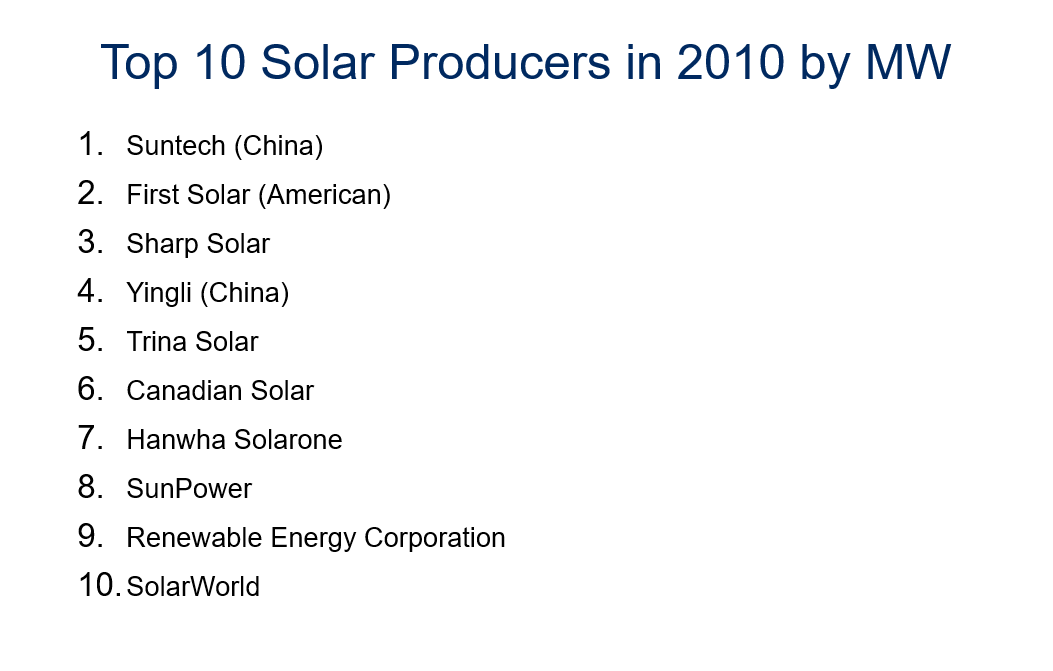 Top 10 Solar Producers in 2010 by MW

1. Suntech (China)
2. First Solar (American)
3. Sharp Solar
4. Yingli (China)
5. Trina Solar
6. Canadian Solar
7. Hanwha Solarone
8. SunPower
9. Renewable Energy Corporation
10. SolarWorld